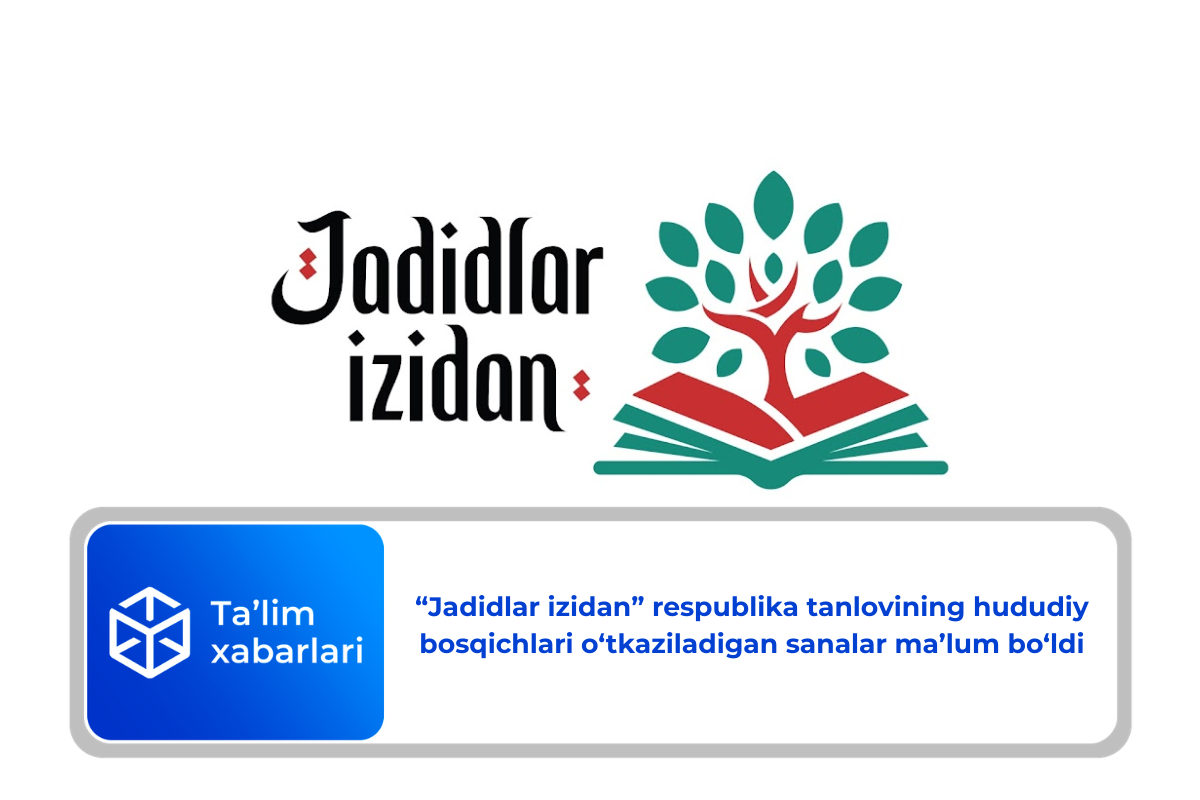 Jadidlar izidan

Ta’lim xabarlari

“Jadidlar izidan” respublika tanlovining hududiy bosqichlari o‘tkaziladigan sanalar ma’lum bo‘ldi